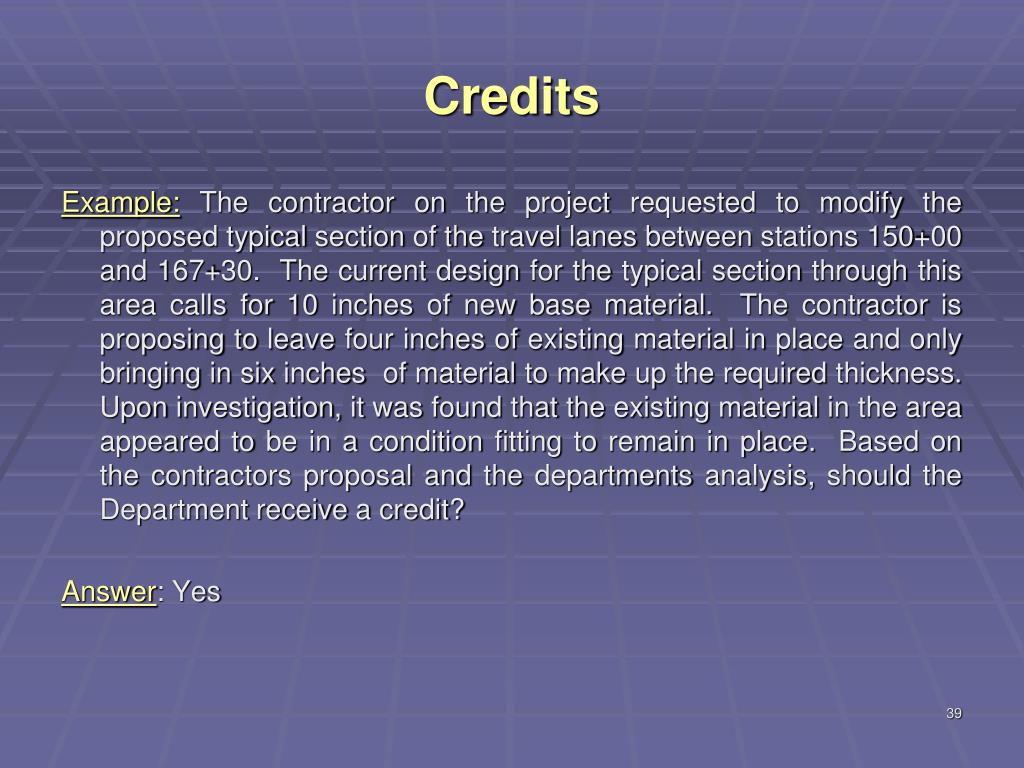 Credits

Example: The contractor on the project requested to modify the proposed typical section of the travel lanes between stations 150+00 and 167+30. The current design for the typical section through this area calls for 10 inches of new base material. The contractor is proposing to leave four inches of existing material in place and only bringing in six inches of material to make up the required thickness. Upon investigation, it was found that the existing material in the area appeared to be in a condition fitting to remain in place. Based on the contractors proposal and the departments analysis, should the Department receive a credit?

Answer: Yes

39